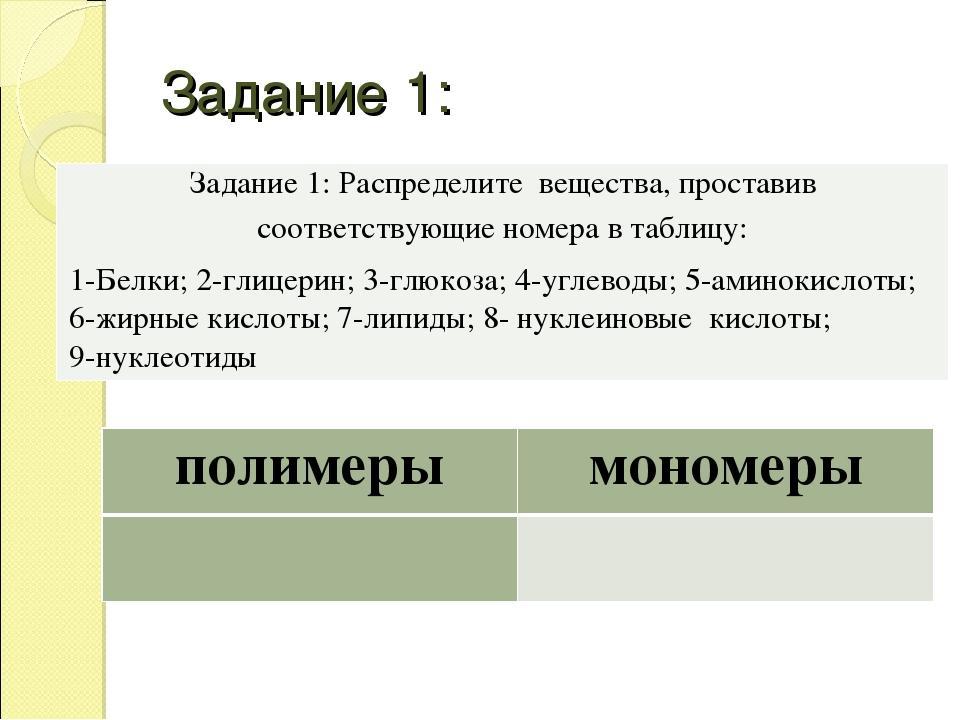 Задание 1:

Задание 1: Распределите вещества, проставив соответствующие номера в таблицу:

1-Белки; 2-глицерин; 3-глюкоза; 4-углеводы; 5-аминокислоты; 6-жирные кислоты; 7-липиды; 8- нуклеиновые кислоты; 9-нуклеотиды

| полимеры | мономеры |
|---|---|
| | |